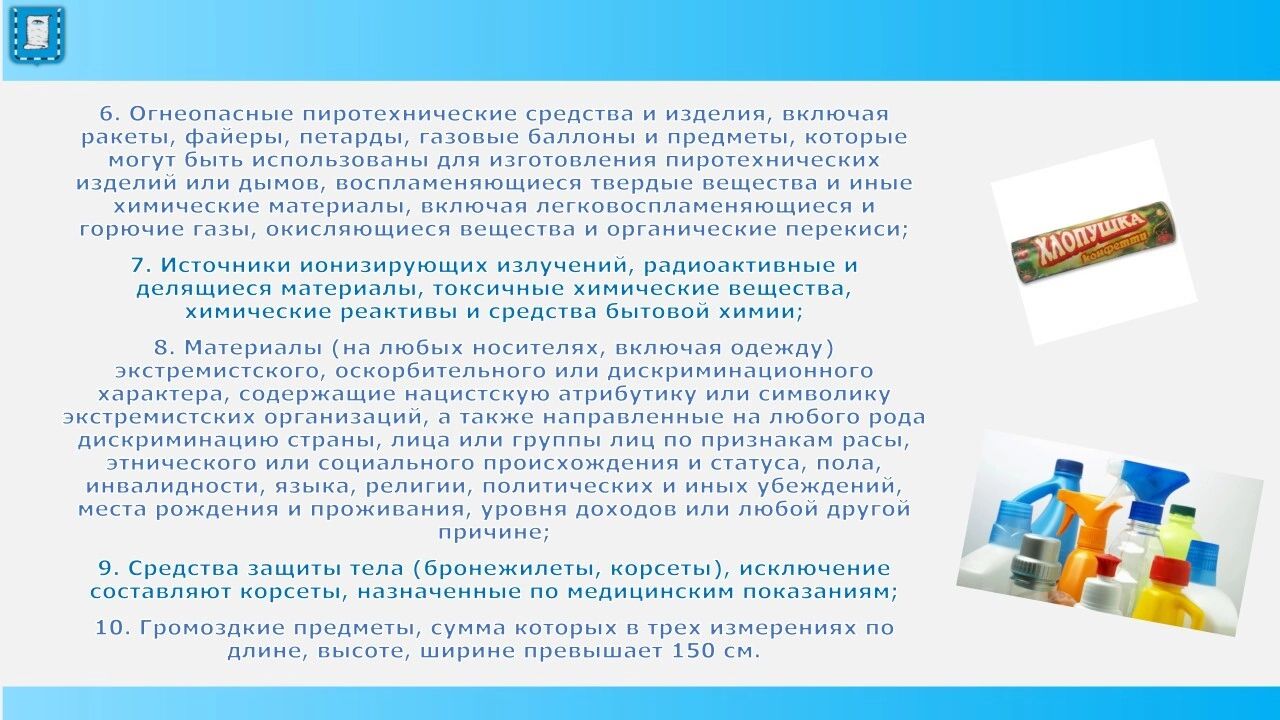 6. Огнеопасные пиротехнические средства и изделия, включая ракеты, файеры, петарды, газовые баллоны и предметы, которые могут быть использованы для изготовления пиротехнических изделий или дымов, воспламеняющиеся твердые вещества и иные химические материалы, включая легковоспламеняющиеся и горючие газы, окисляющиеся вещества и органические перекиси;

7. Источники ионизирующих излучений, радиоактивные и делящиеся материалы, токсичные химические вещества, химические реактивы и средства бытовой химии;

8. Материалы (на любых носителях, включая одежду) экстремистского, оскорбительного или дискриминационного характера, содержащие нацистскую атрибутику или символику экстремистских организаций, а также направленные на любого рода дискриминацию страны, лица или группы лиц по признакам расы, этнического или социального происхождения и статуса, пола, инвалидности, языка, религии, политических и иных убеждений, места рождения и проживания, уровня доходов или любой другой причине;

9. Средства защиты тела (бронежилеты, корсеты), исключение составляют корсеты, назначенные по медицинским показаниям;

10. Громоздкие предметы, сумма которых в трех измерениях по длине, высоте, ширине превышает 150 см.

ХЛОПУШКА
Конфетти